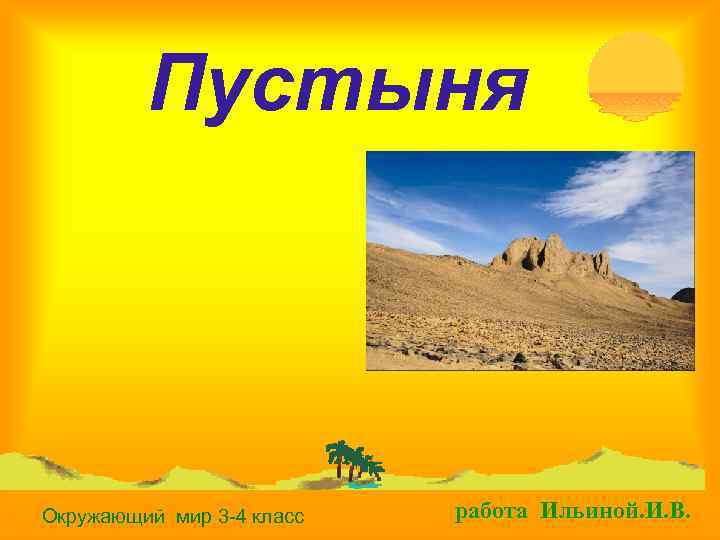 Пустыня

Окружающий мир 3-4 класс

работа Ильиной.И.В.